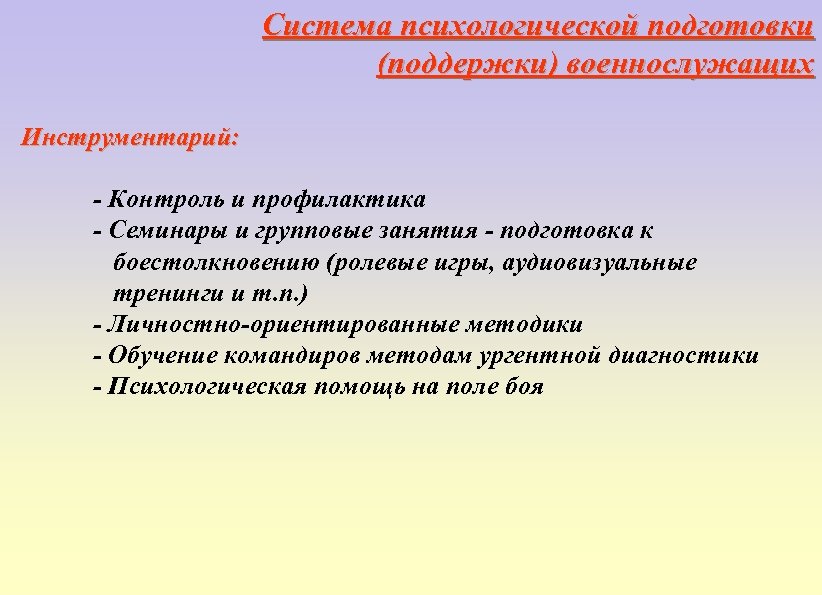 Система психологической подготовки (поддержки) военнослужащих

Инструментарий:

- Контроль и профилактика
- Семинары и групповые занятия - подготовка к боестолкновению (ролевые игры, аудиовизуальные тренинги и т.п.)
- Личностно-ориентированные методики
- Обучение командиров методам ургентной диагностики
- Психологическая помощь на поле боя